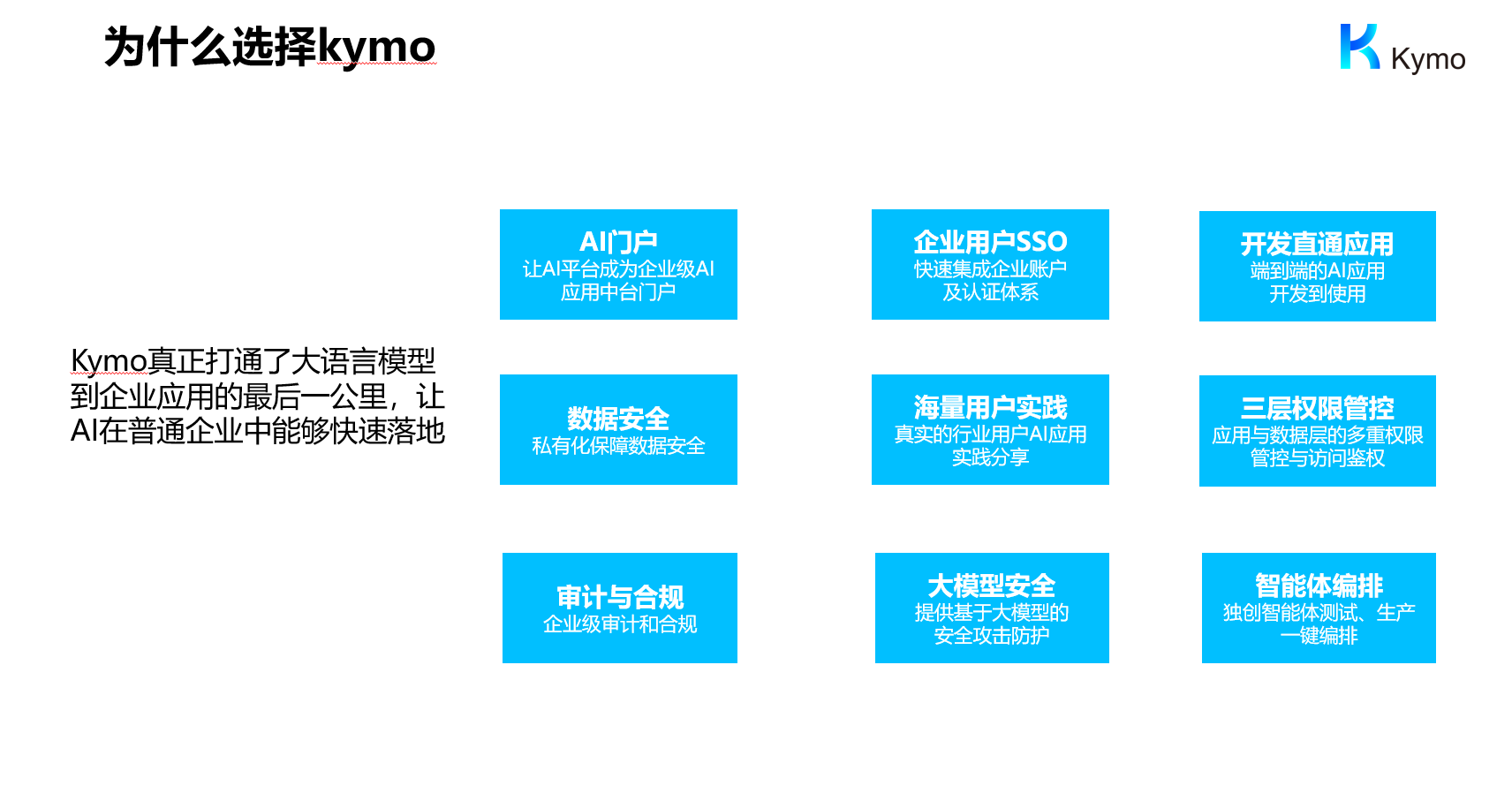 为什么选择kymo

Kymo

Kymo真正打通了大语言模型到企业应用的最后一公里，让AI在普通企业中能够快速落地

AI门户
让AI平台成为企业级AI应用中台门户

企业用户SSO
快速集成企业账户及认证体系

开发直通应用
端到端的AI应用开发到使用

数据安全
私有化保障数据安全

海量用户实践
真实的行业用户AI应用实践分享

三层权限管控
应用与数据层的多重权限管控与访问鉴权

审计与合规
企业级审计和合规

大模型安全
提供基于大模型的安全攻击防护

智能体编排
独创智能体测试、生产一键编排